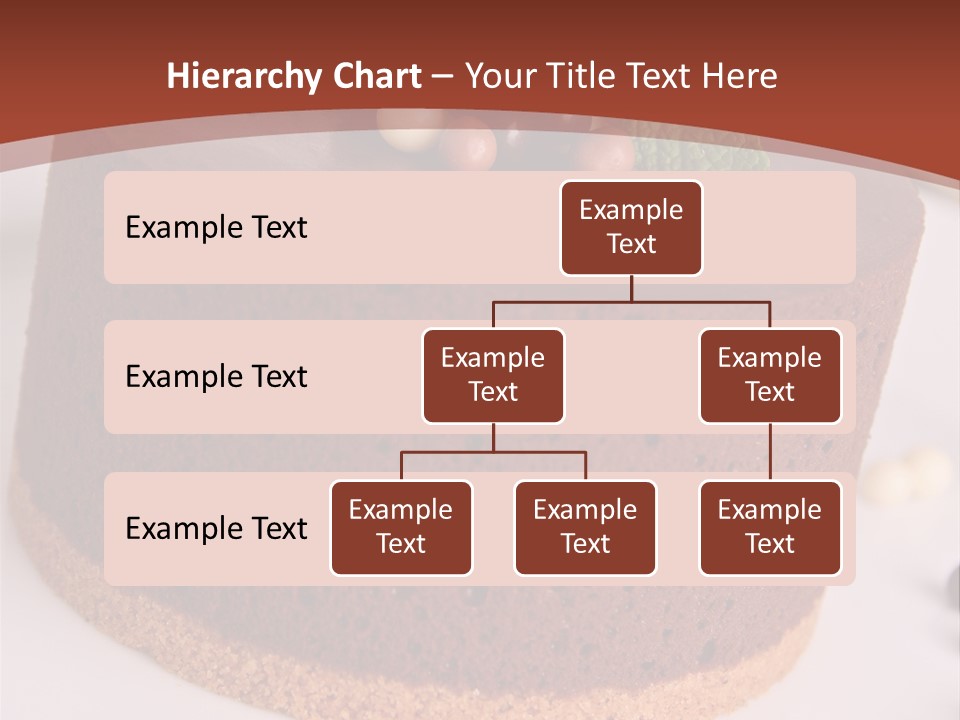 Hierarchy Chart – Your Title Text Here

Example Text

Example Text

Example Text

Example Text

Example Text

Example Text

Example Text

Example Text

Example Text